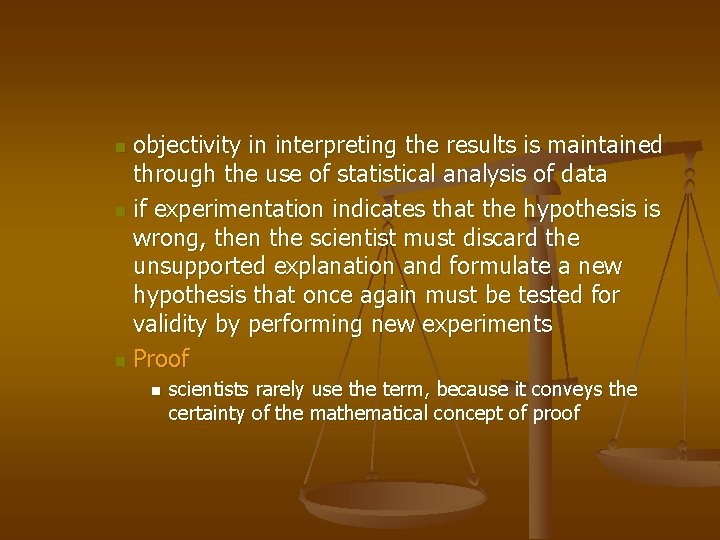 objectivity in interpreting the results is maintained through the use of statistical analysis of data

if experimentation indicates that the hypothesis is wrong, then the scientist must discard the unsupported explanation and formulate a new hypothesis that once again must be tested for validity by performing new experiments

Proof

scientists rarely use the term, because it conveys the certainty of the mathematical concept of proof